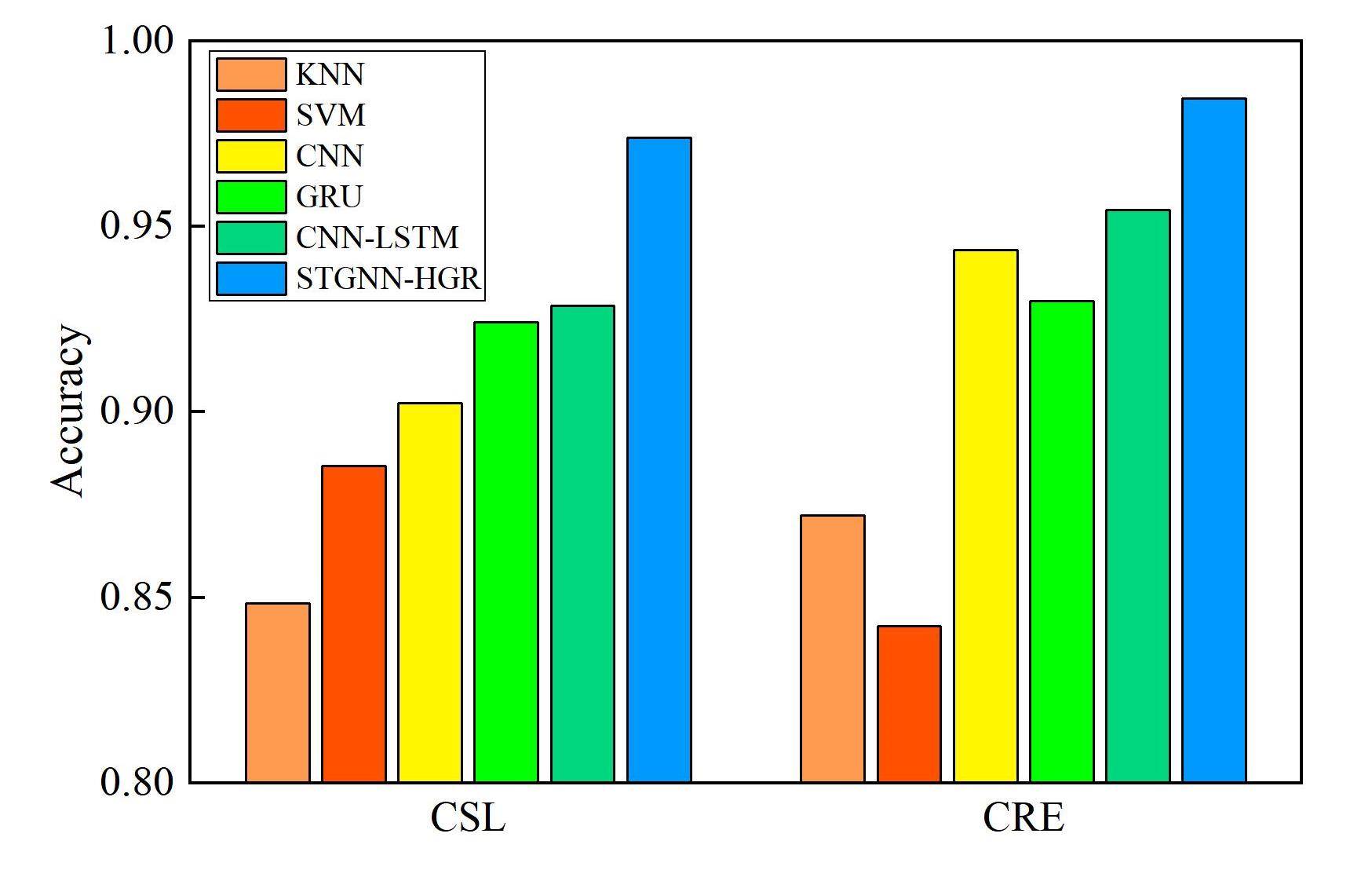 1.00
0.95
0.90
0.85
0.80
Accuracy
KNN
SVM
CNN
GRU
CNN-LSTM
STGNN-HGR
CSL
CRE